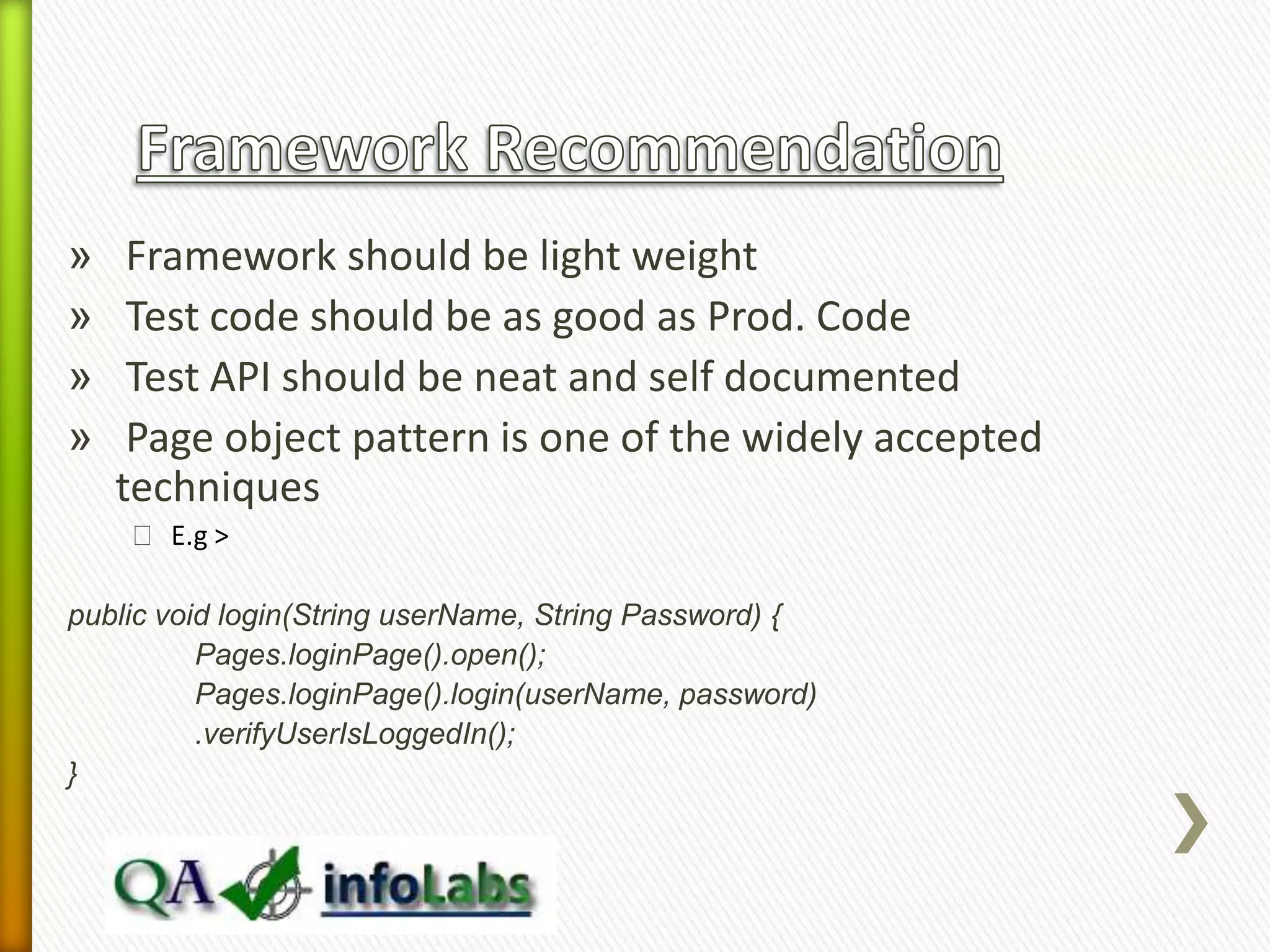 Framework Recommendation

» Framework should be light weight

» Test code should be as good as Prod. Code

» Test API should be neat and self documented

» Page object pattern is one of the widely accepted techniques

 E.g >

public void login(String userName, String Password) {
Pages.loginPage().open();
Pages.loginPage().login(userName, password)
.verifyUserIsLoggedIn();
}

QA infoLabs